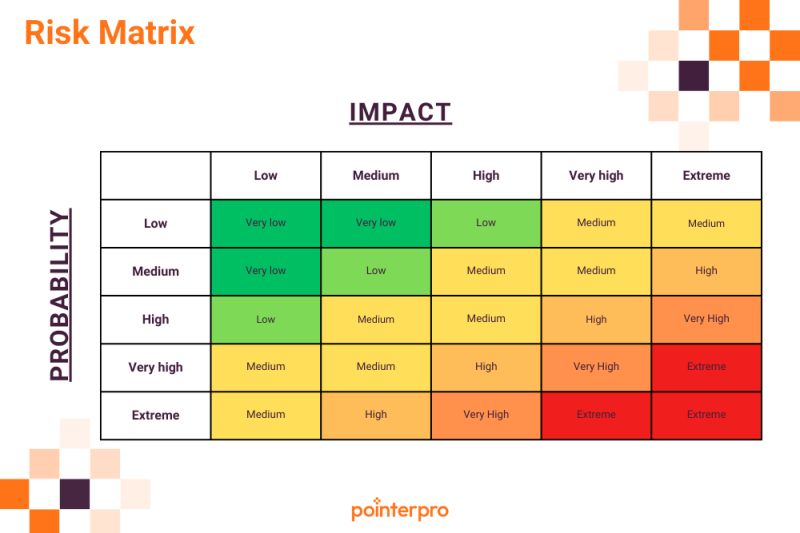 Risk Matrix

IMPACT

PROBABILITY

| | Low | Medium | High | Very high | Extreme |
|---|---|---|---|---|---|
| Low | Very low | Very low | Low | Medium | Medium |
| Medium | Very low | Low | Medium | Medium | High |
| High | Low | Medium | Medium | High | Very High |
| Very high | Medium | Medium | High | Very High | Extreme |
| Extreme | Medium | High | Very High | Extreme | Extreme |

pointerpro